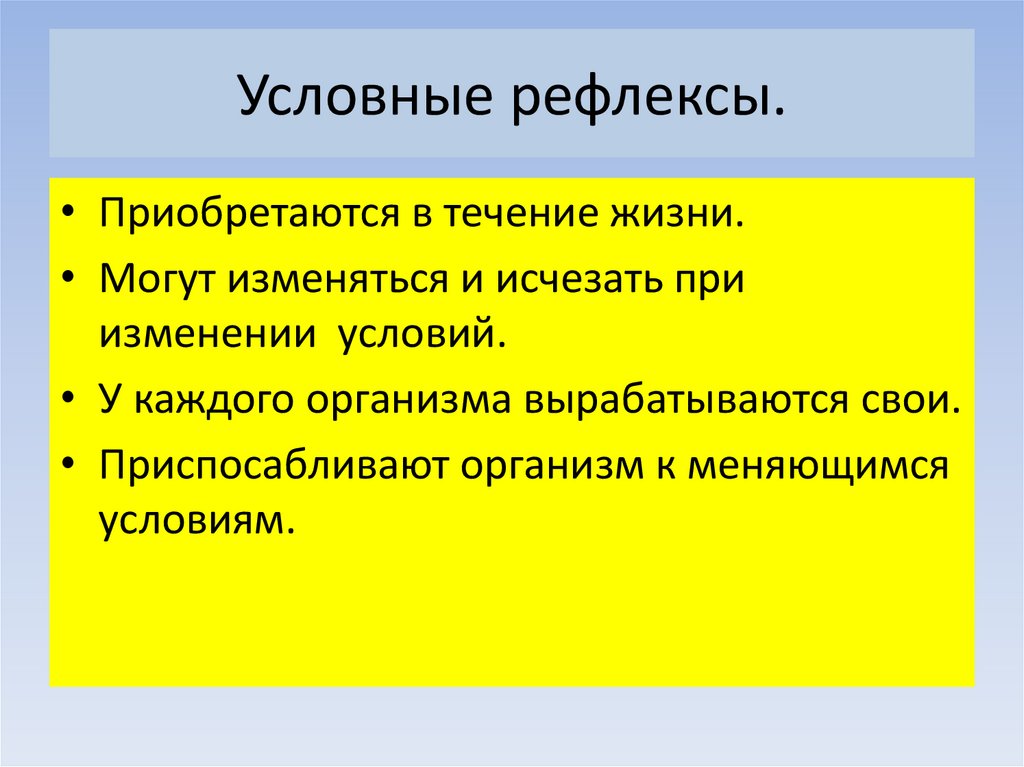 Условные рефлексы.

• Приобретаются в течение жизни.
• Могут изменяться и исчезать при изменении  условий.
• У каждого организма вырабатываются свои.
• Приспосабливают организм к меняющимся условиям.